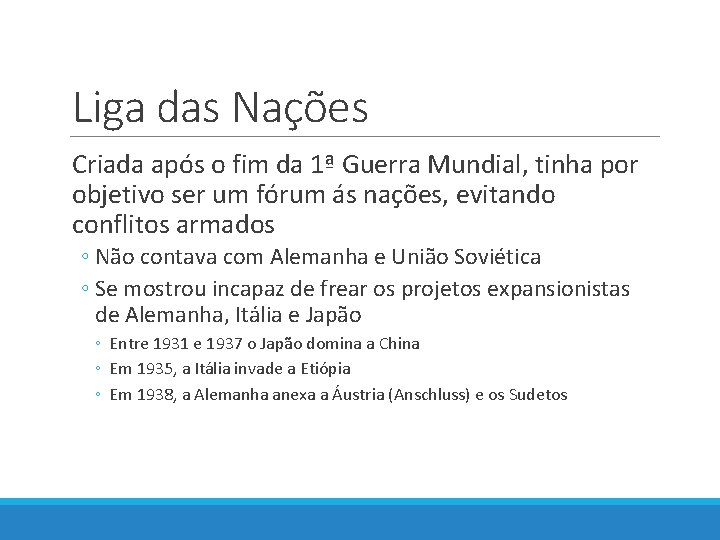 Liga das Nações

Criada após o fim da 1ª Guerra Mundial, tinha por objetivo ser um fórum ás nações, evitando conflitos armados

◦ Não contava com Alemanha e União Soviética

◦ Se mostrou incapaz de frear os projetos expansionistas de Alemanha, Itália e Japão

◦ Entre 1931 e 1937 o Japão domina a China

◦ Em 1935, a Itália invade a Etiópia

◦ Em 1938, a Alemanha anexa a Áustria (Anschluss) e os Sudetos